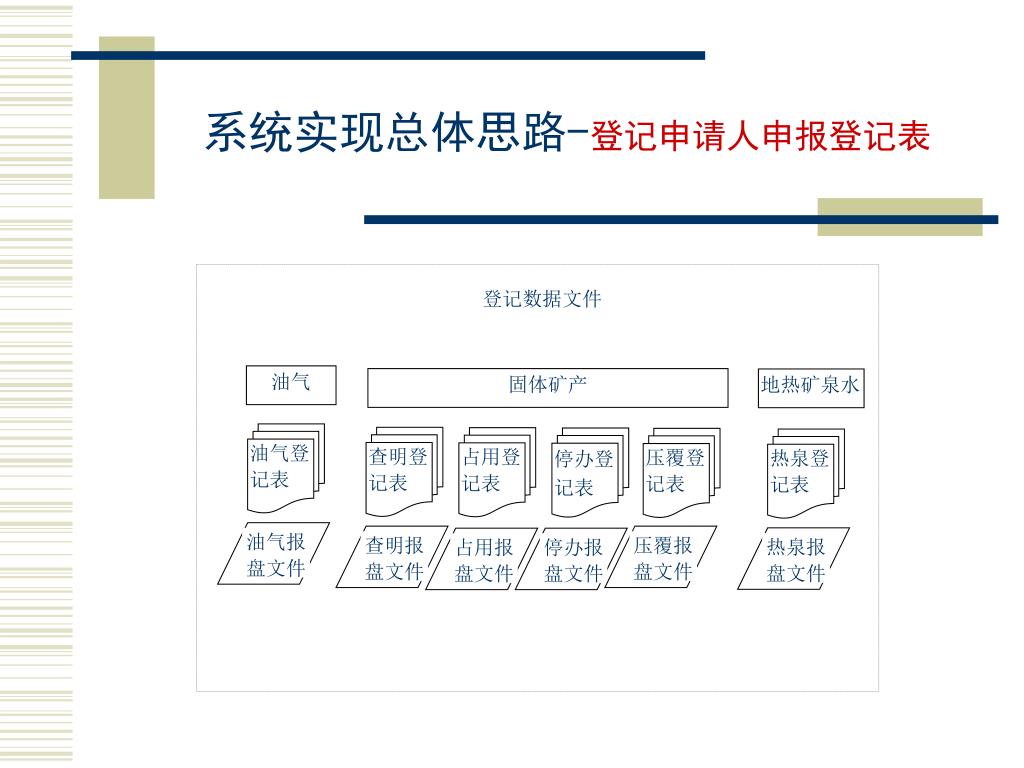 系统实现总体思路-登记申请人申报登记表

登记数据文件

油气

固体矿产

地热矿泉水

油气登记表

查明登记表

占用登记表

停办登记表

压覆登记表

热泉登记表

油气报盘文件

查明报盘文件

占用报盘文件

停办报盘文件

压覆报盘文件

热泉报盘文件